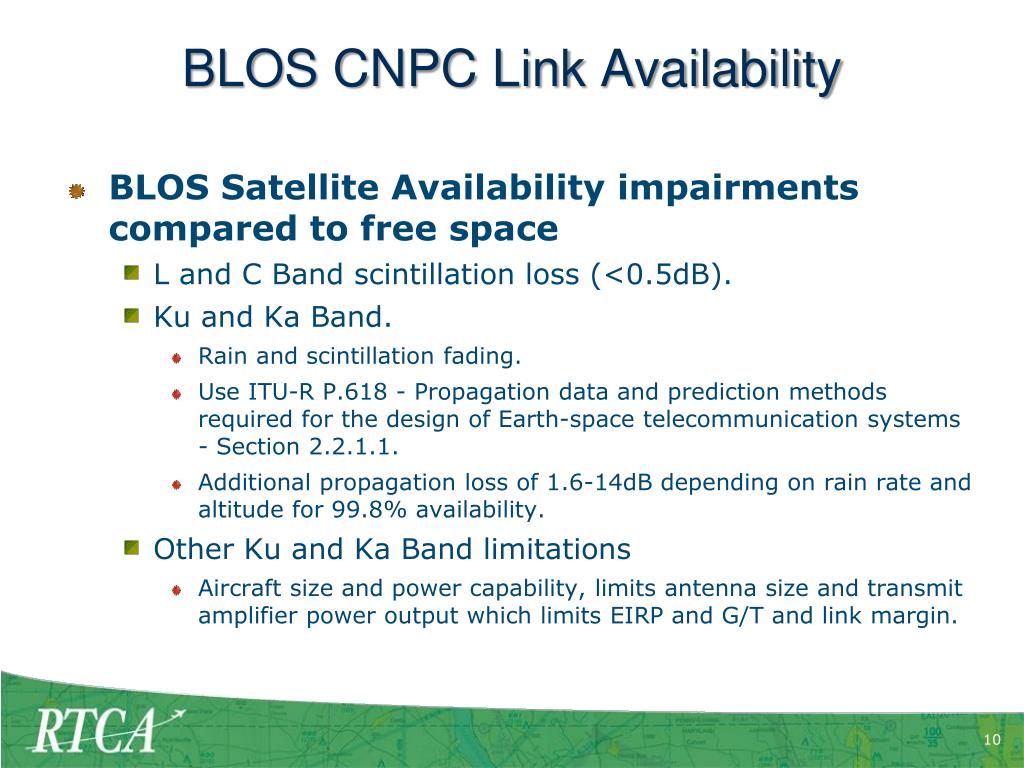 BLOS CNPC Link Availability

BLOS Satellite Availability impairments compared to free space

L and C Band scintillation loss (<0.5dB).

Ku and Ka Band.

Rain and scintillation fading.

Use ITU-R P.618 - Propagation data and prediction methods required for the design of Earth-space telecommunication systems - Section 2.2.1.1.

Additional propagation loss of 1.6-14dB depending on rain rate and altitude for 99.8% availability.

Other Ku and Ka Band limitations

Aircraft size and power capability, limits antenna size and transmit amplifier power output which limits EIRP and G/T and link margin.

RTCA

10